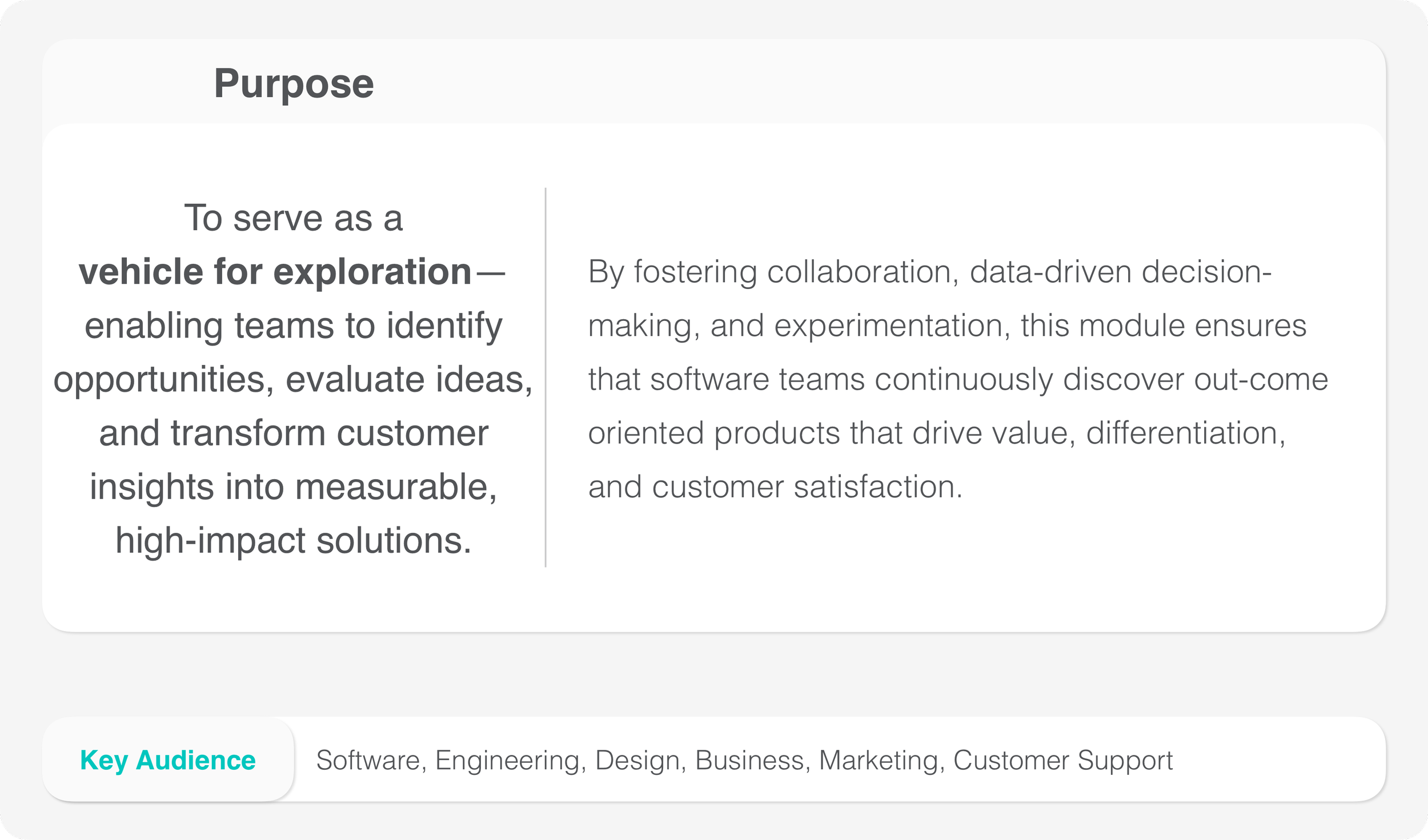 Purpose

To serve as a vehicle for exploration— enabling teams to identify opportunities, evaluate ideas, and transform customer insights into measurable, high-impact solutions.

By fostering collaboration, data-driven decision-making, and experimentation, this module ensures that software teams continuously discover out-come oriented products that drive value, differentiation, and customer satisfaction.

Key Audience

Software, Engineering, Design, Business, Marketing, Customer Support